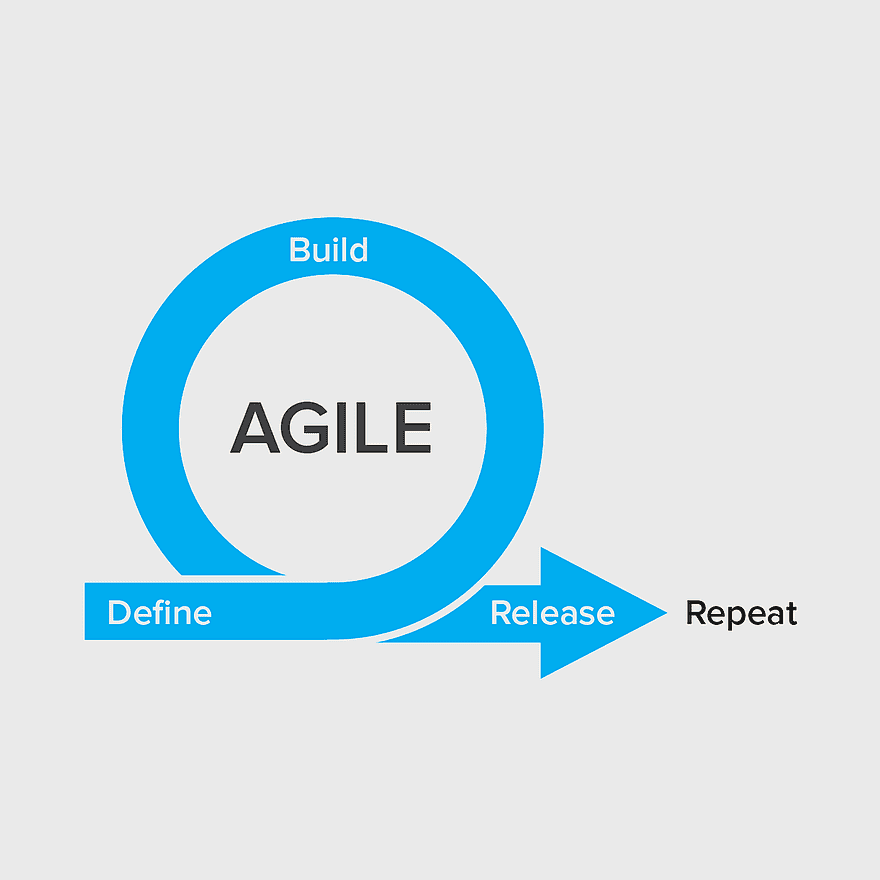 Build

AGILE

Define

Release

Repeat